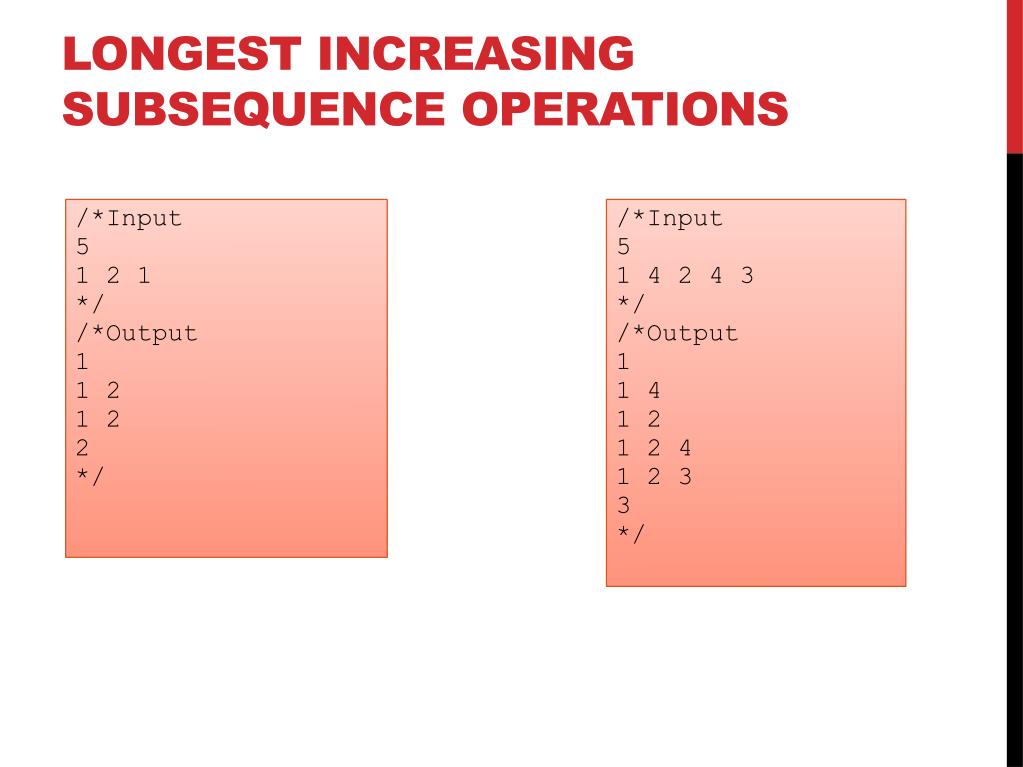 LONGEST INCREASING SUBSEQUENCE OPERATIONS

/*Input
5
1 2 1
*/
/*Output
1
1 2
1 2
2
*/

/*Input
5
1 4 2 4 3
*/
/*Output
1
1 4
1 2
1 2 4
1 2 3
3
*/